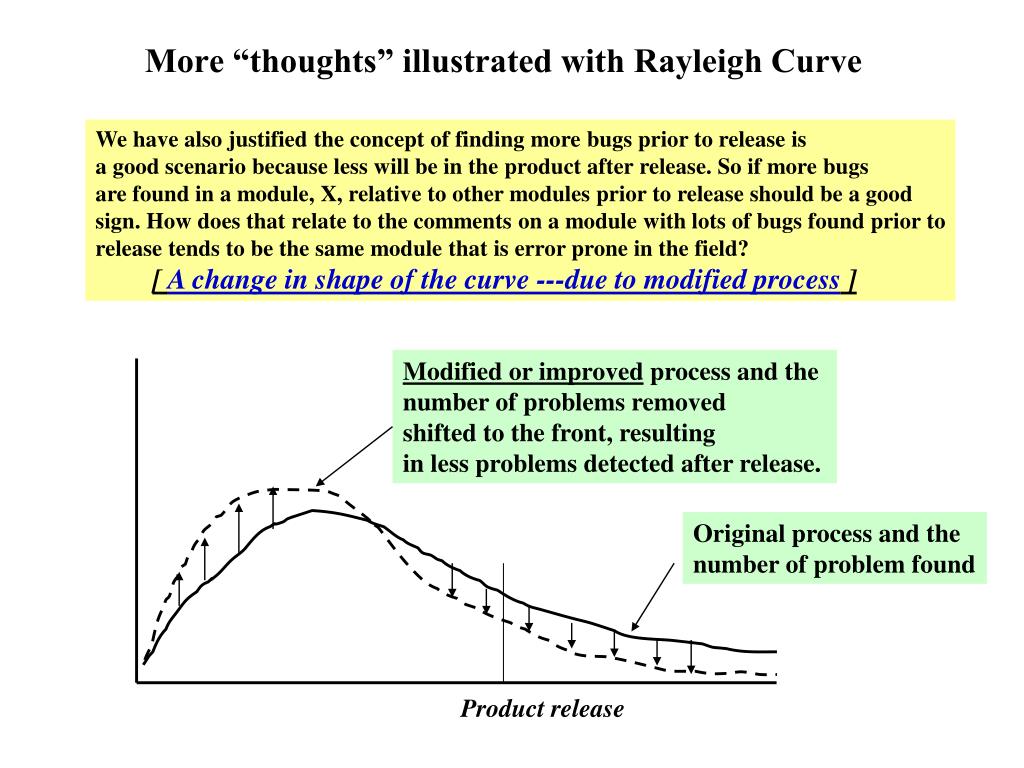 More “thoughts” illustrated with Rayleigh Curve

We have also justified the concept of finding more bugs prior to release is a good scenario because less will be in the product after release. So if more bugs are found in a module, X, relative to other modules prior to release should be a good sign. How does that relate to the comments on a module with lots of bugs found prior to release tends to be the same module that is error prone in the field?

[ A change in shape of the curve ---due to modified process ]

Modified or improved process and the number of problems removed shifted to the front, resulting in less problems detected after release.

Original process and the number of problem found

Product release